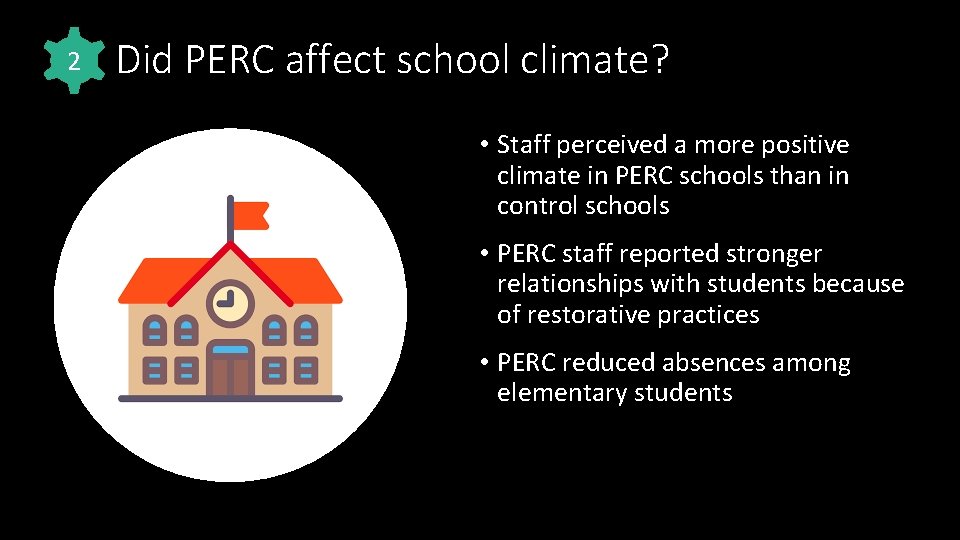 2 Did PERC affect school climate?

• Staff perceived a more positive climate in PERC schools than in control schools

• PERC staff reported stronger relationships with students because of restorative practices

• PERC reduced absences among elementary students